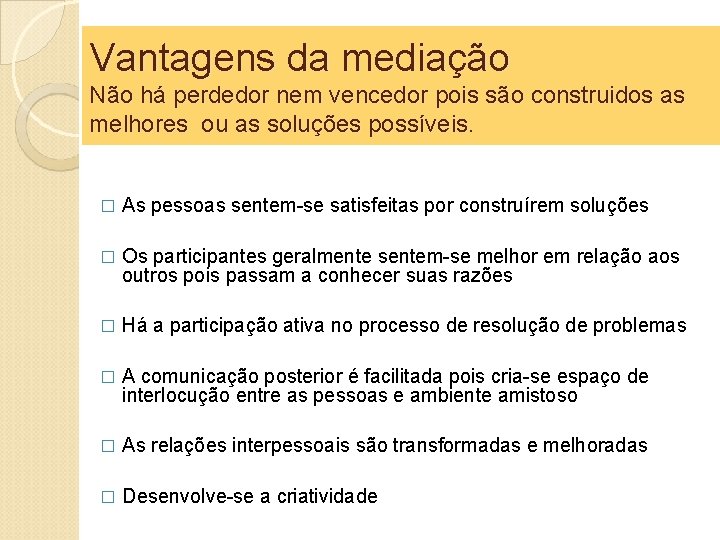 Vantagens da mediação
Não há perdedor nem vencedor pois são construidos as melhores ou as soluções possíveis.

□ As pessoas sentem-se satisfeitas por construírem soluções

□ Os participantes geralmente sentem-se melhor em relação aos outros pois passam a conhecer suas razões

□ Há a participação ativa no processo de resolução de problemas

□ A comunicação posterior é facilitada pois cria-se espaço de interlocução entre as pessoas e ambiente amistoso

□ As relações interpessoais são transformadas e melhoradas

□ Desenvolve-se a criatividade